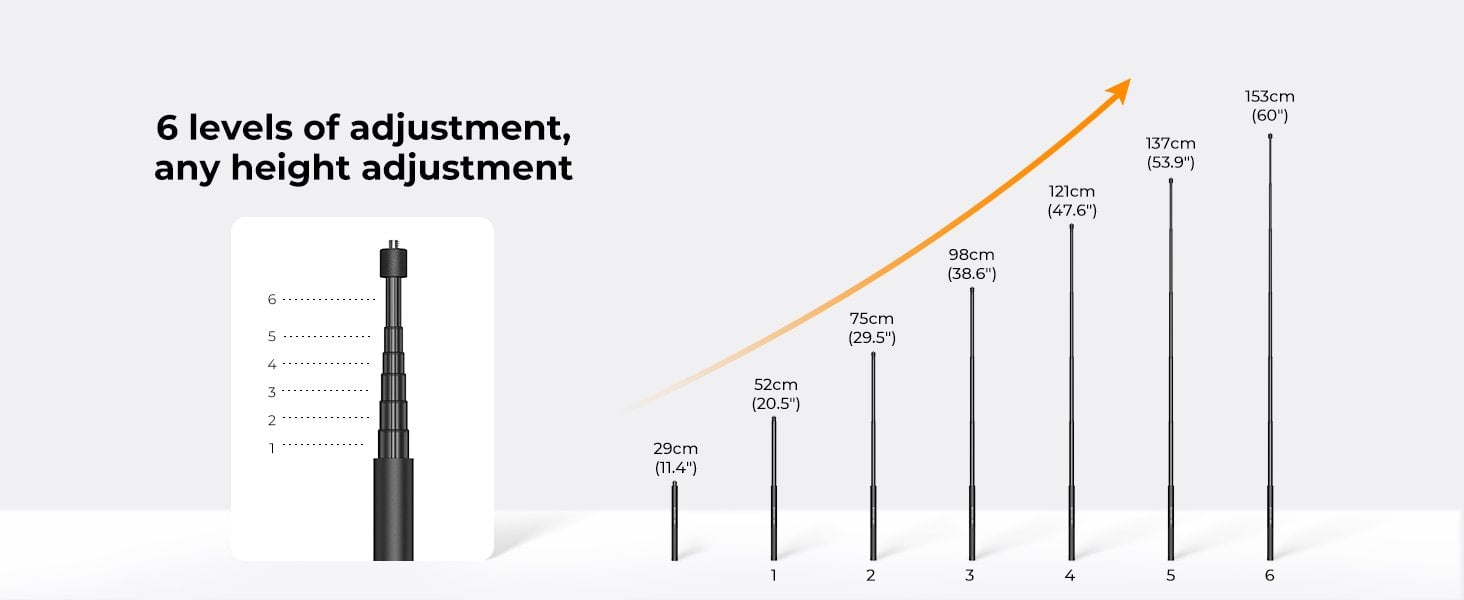 6 levels of adjustment, any height adjustment

6
5
4
3
2
1

29cm
(11.4")

52cm
(20.5")

75cm
(29.5")

98cm
(38.6")

121cm
(47.6")

137cm
(53.9")

153cm
(60")

1
2
3
4
5
6